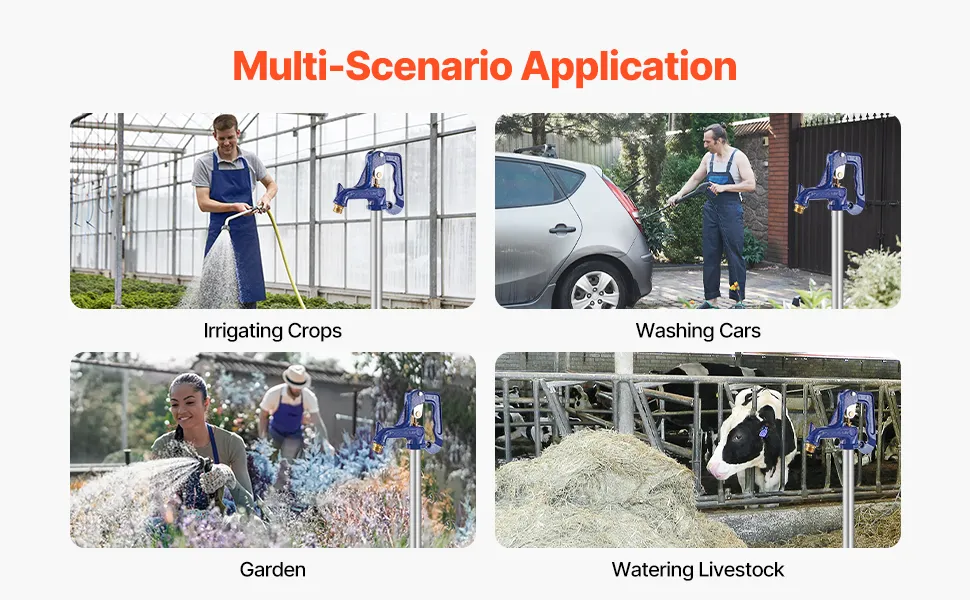 Multi-Scenario Application

Irrigating Crops

Washing Cars

Garden

Watering Livestock